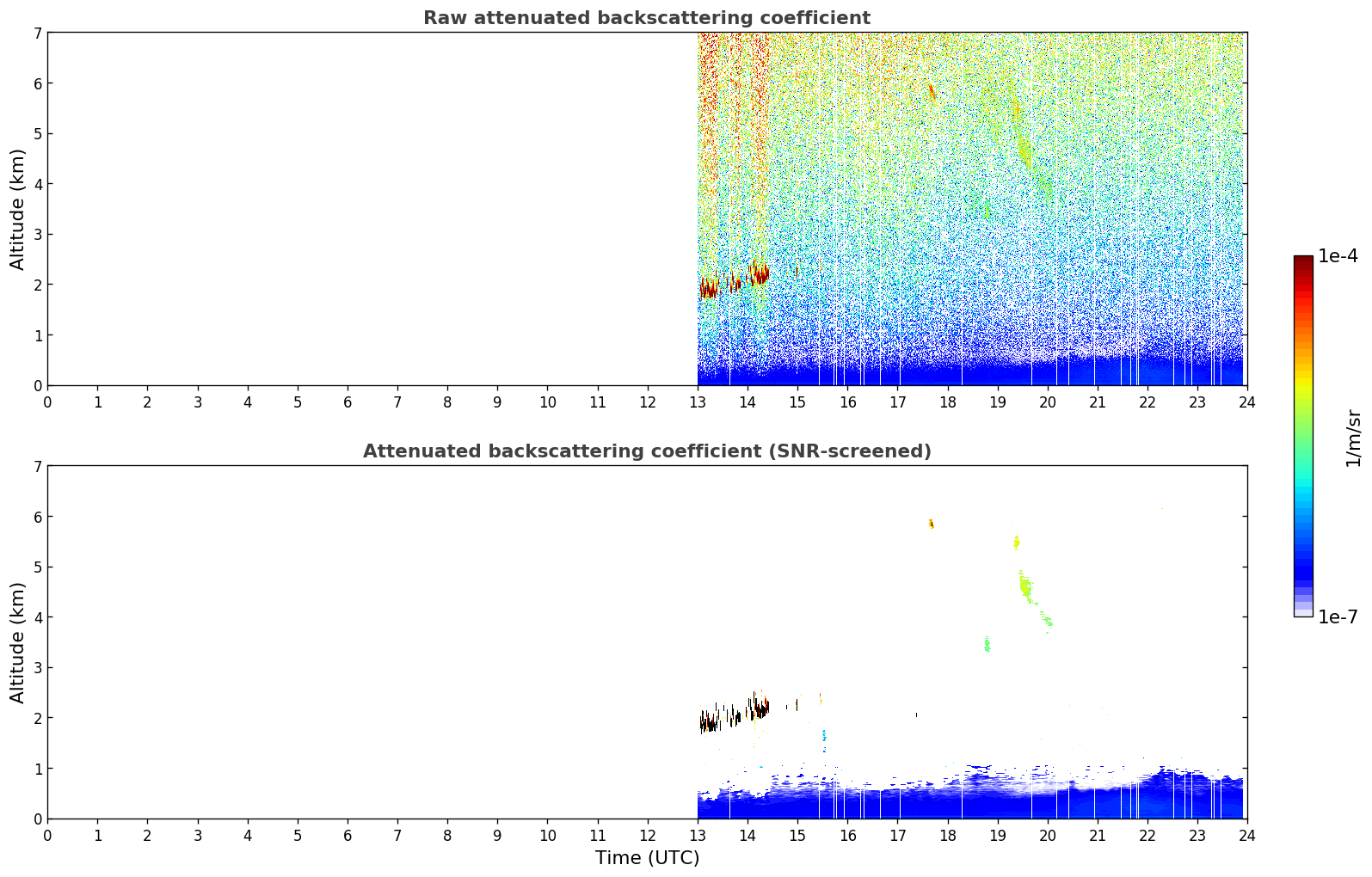 Raw attenuated backscattering coefficient

Altitude (km)

7
6
5
4
3
2
1
0

0 1 2 3 4 5 6 7 8 9 10 11 12 13 14 15 16 17 18 19 20 21 22 23 24

Attenuated backscattering coefficient (SNR-screened)

Altitude (km)

7
6
5
4
3
2
1
0

0 1 2 3 4 5 6 7 8 9 10 11 12 13 14 15 16 17 18 19 20 21 22 23 24

Time (UTC)

1e-4

1/m/sr

1e-7